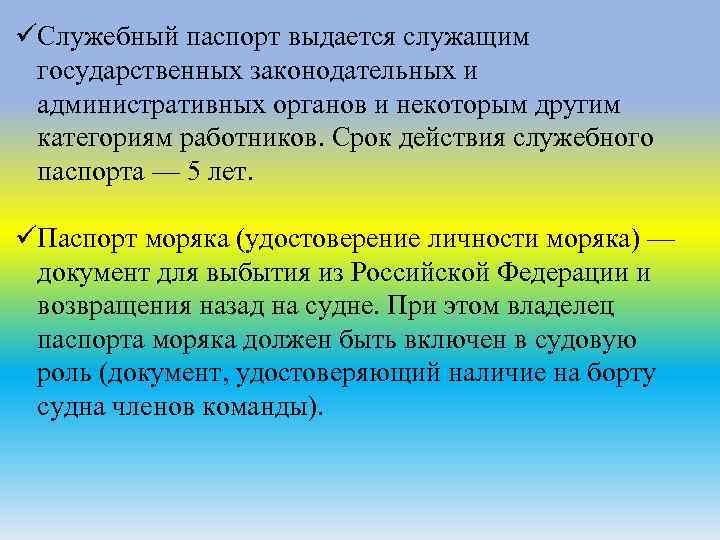 ✓Служебный паспорт выдается служащим государственных законодательных и административных органов и некоторым другим категориям работников. Срок действия служебного паспорта — 5 лет.

✓Паспорт моряка (удостоверение личности моряка) — документ для выбытия из Российской Федерации и возвращения назад на судне. При этом владелец паспорта моряка должен быть включен в судовую роль (документ, удостоверяющий наличие на борту судна членов команды).